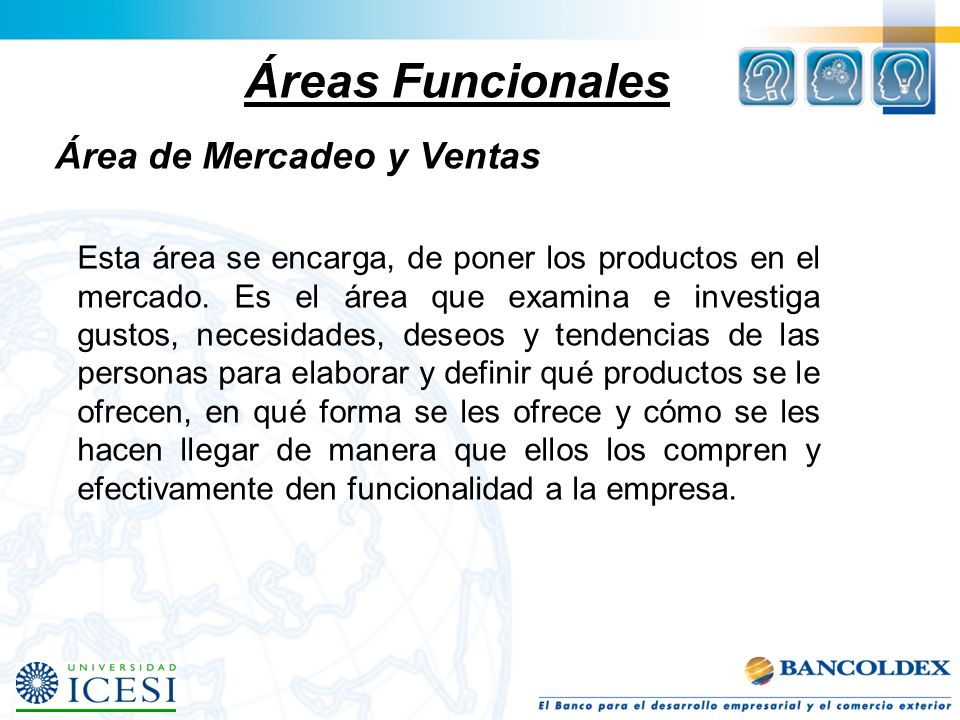 Áreas Funcionales

Área de Mercadeo y Ventas

Esta área se encarga, de poner los productos en el mercado. Es el área que examina e investiga gustos, necesidades, deseos y tendencias de las personas para elaborar y definir qué productos se le ofrecen, en qué forma se les ofrece y cómo se les hacen llegar de manera que ellos los compren y efectivamente den funcionalidad a la empresa.

UNIVERSIDAD ICESI

BANCOLDEX
El Banco para el desarrollo empresarial y el comercio exterior